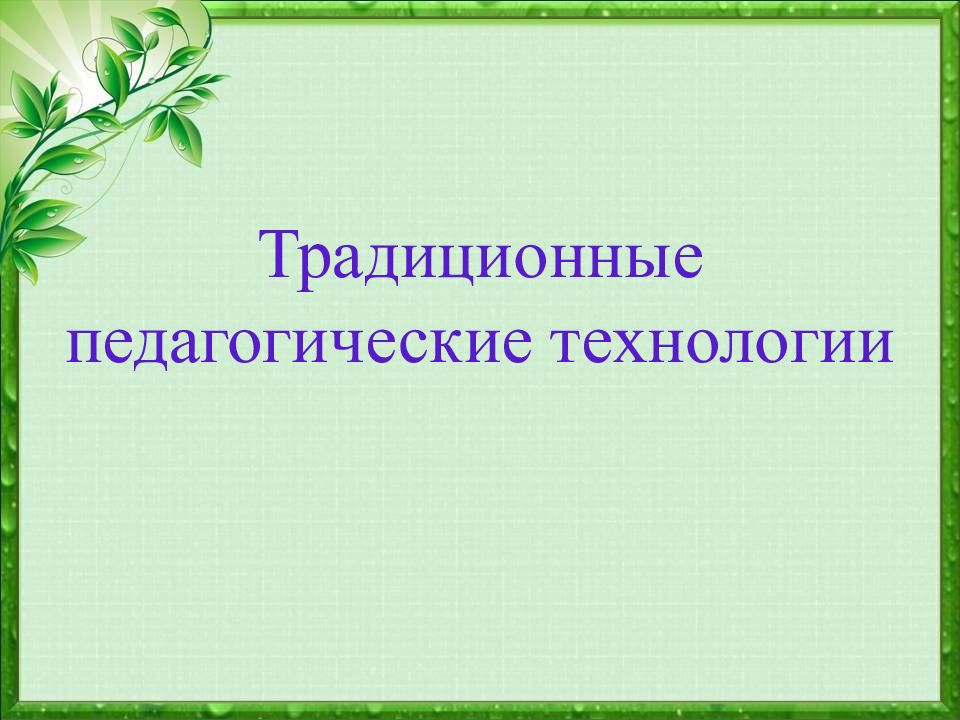 Традиционные педагогические технологии